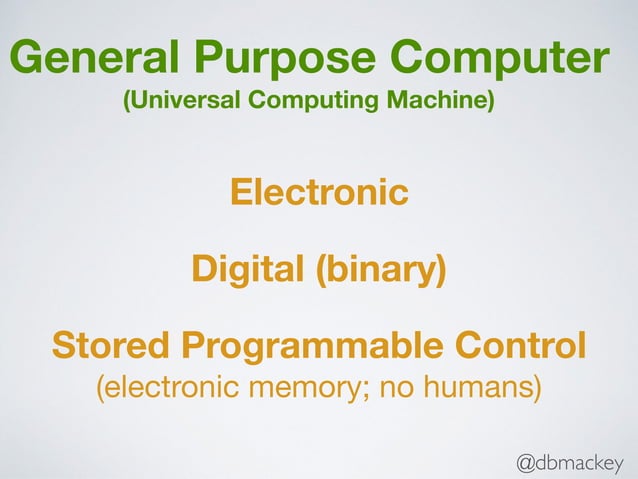 General Purpose Computer
(Universal Computing Machine)

Electronic

Digital (binary)

Stored Programmable Control
(electronic memory; no humans)

@dbmackey